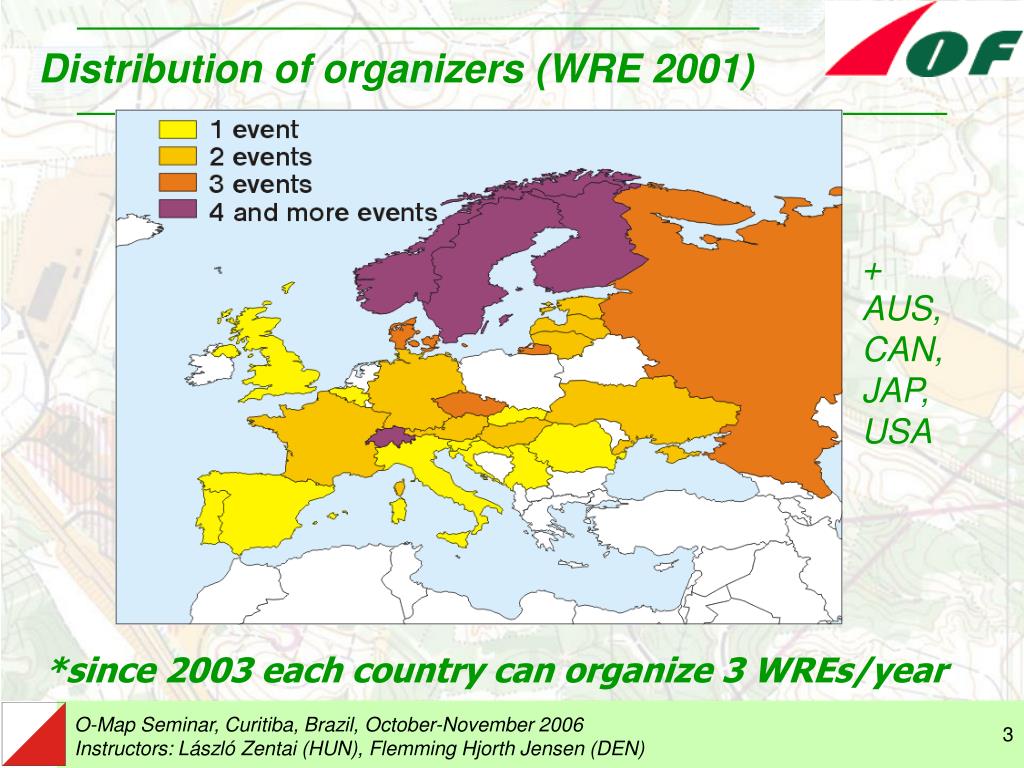 Distribution of organizers (WRE 2001)

IOF

1 event
2 events
3 events
4 and more events

+
AUS,
CAN,
JAP,
USA

*since 2003 each country can organize 3 WREs/year

O-Map Seminar, Curitiba, Brazil, October-November 2006
Instructors: László Zentai (HUN), Flemming Hjorth Jensen (DEN)

3